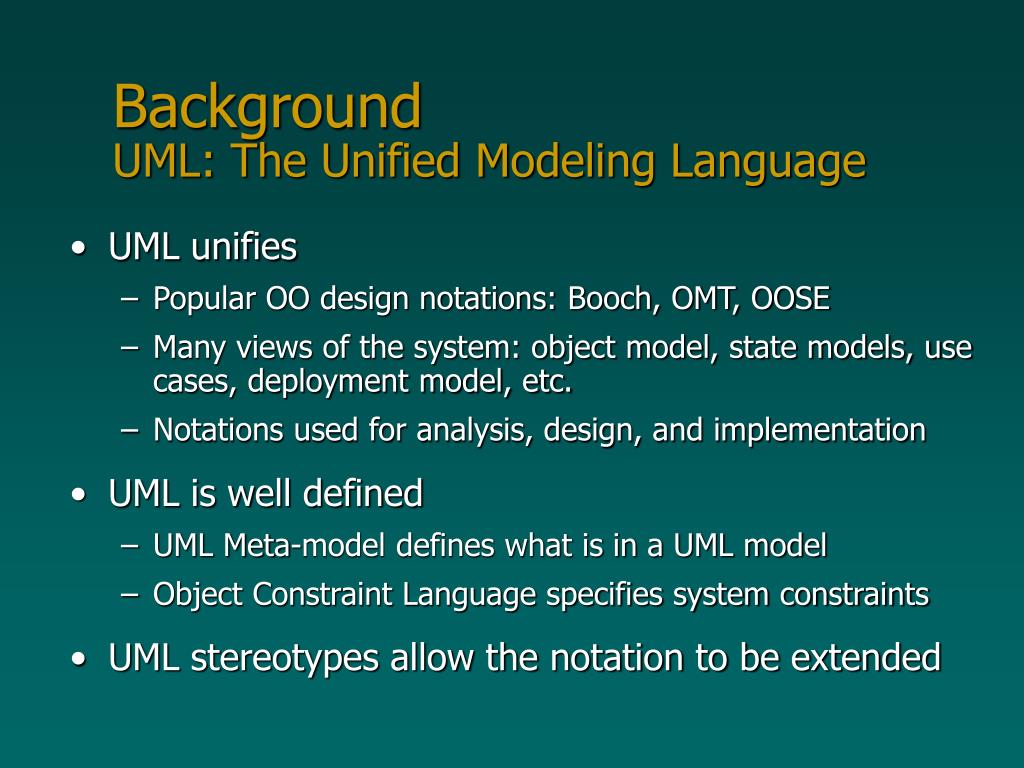 Background
UML: The Unified Modeling Language

• UML unifies
– Popular OO design notations: Booch, OMT, OOSE
– Many views of the system: object model, state models, use cases, deployment model, etc.
– Notations used for analysis, design, and implementation

• UML is well defined
– UML Meta-model defines what is in a UML model
– Object Constraint Language specifies system constraints

• UML stereotypes allow the notation to be extended